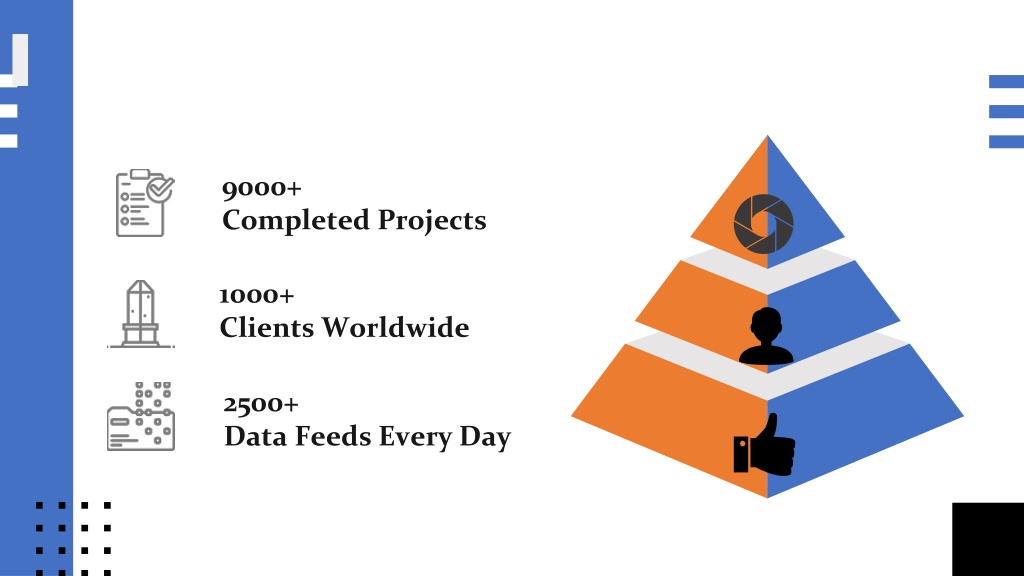 9000+
Completed Projects

1000+
Clients Worldwide

2500+
Data Feeds Every Day